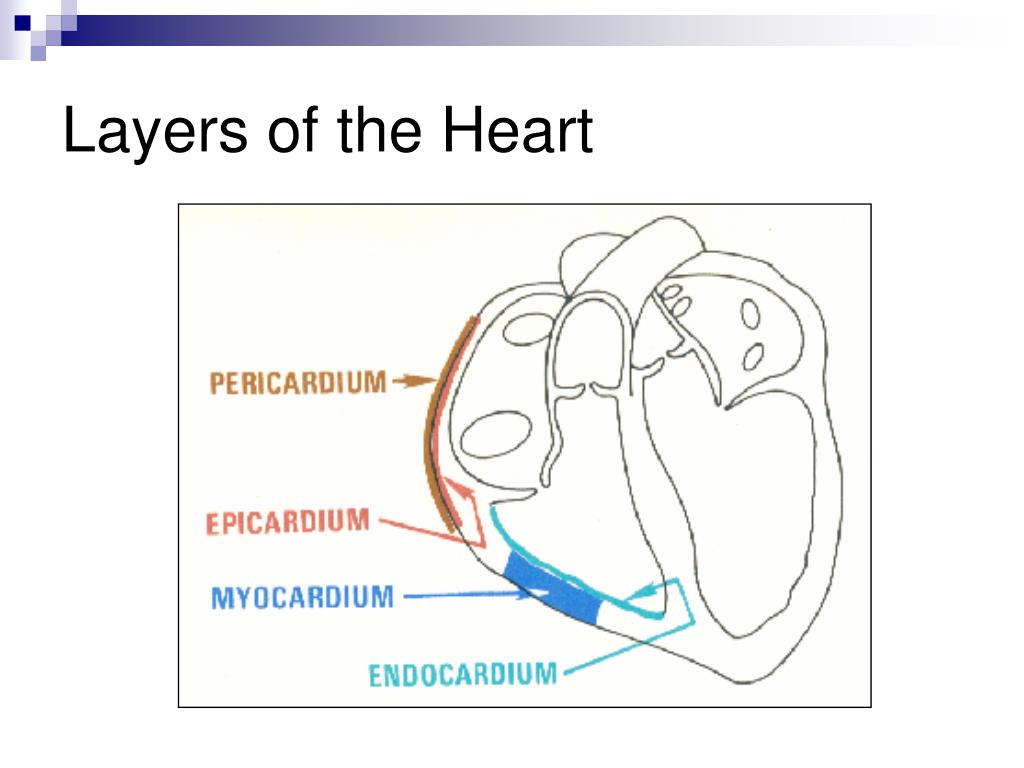 Layers of the Heart

PERICARDIUM

EPICARDIUM

MYOCARDIUM

ENDOCARDIUM